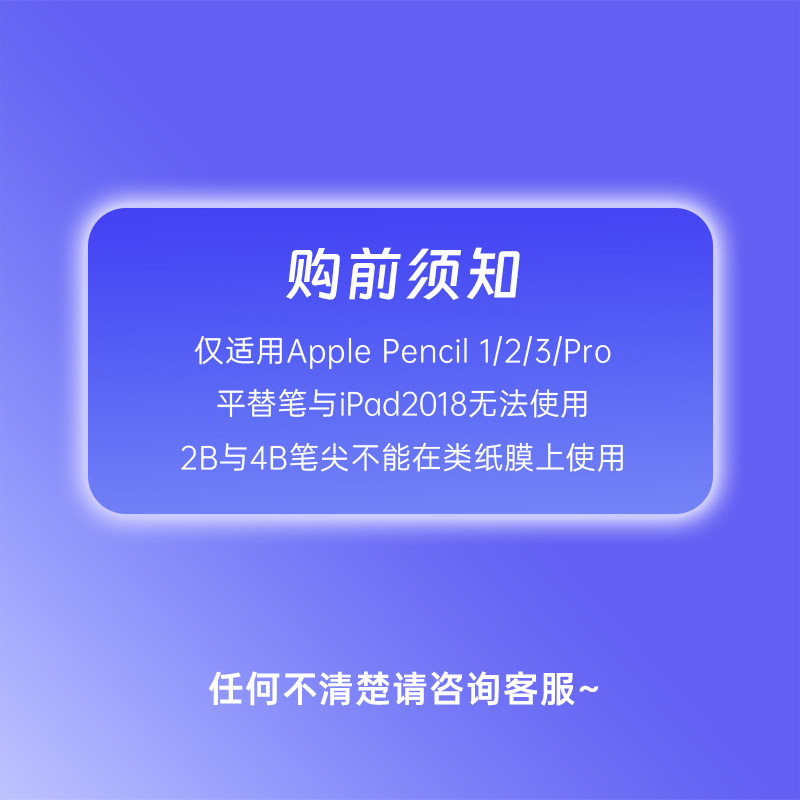 购前须知

仅适用Apple Pencil 1/2/3/Pro
平替笔与iPad2018无法使用
2B与4B笔尖不能在类纸膜上使用

任何不清楚请咨询客服~